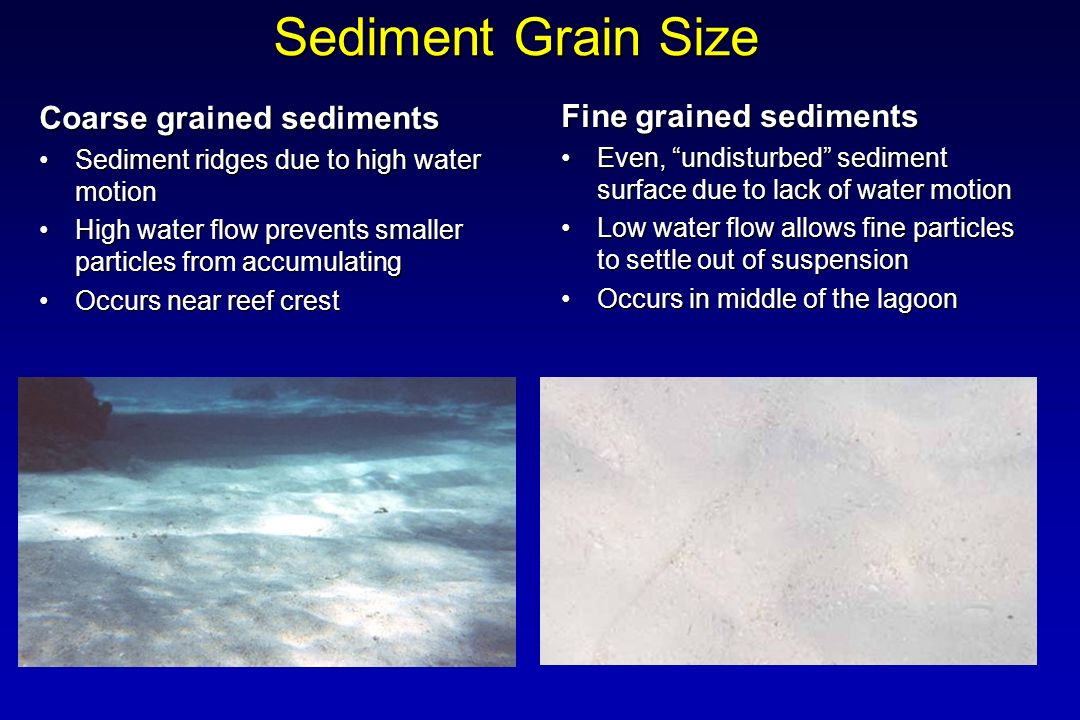 Sediment Grain Size

Coarse grained sediments

• Sediment ridges due to high water motion
• High water flow prevents smaller particles from accumulating
• Occurs near reef crest

Fine grained sediments

• Even, “undisturbed” sediment surface due to lack of water motion
• Low water flow allows fine particles to settle out of suspension
• Occurs in middle of the lagoon